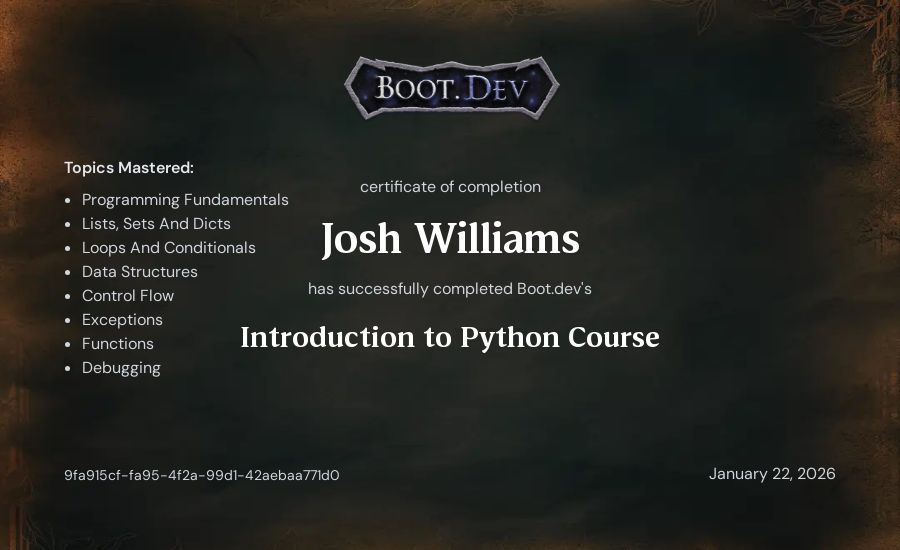 BOOT.DEV

Topics Mastered:

- Programming Fundamentals
- Lists, Sets And Dicts
- Loops And Conditionals
- Data Structures
- Control Flow
- Exceptions
- Functions
- Debugging

certificate of completion

Josh Williams

has successfully completed Boot.dev's

Introduction to Python Course

9fa915cf-fa95-4f2a-99d1-42aebaa771d0

January 22, 2026